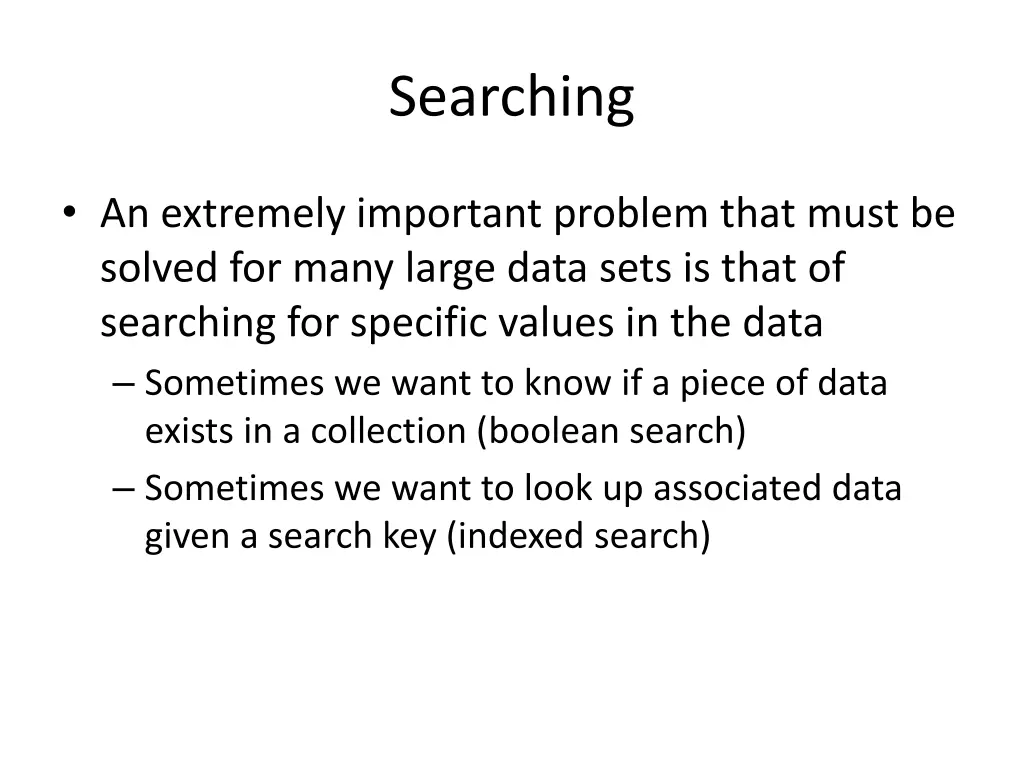 Searching

• An extremely important problem that must be solved for many large data sets is that of searching for specific values in the data
– Sometimes we want to know if a piece of data exists in a collection (boolean search)
– Sometimes we want to look up associated data given a search key (indexed search)